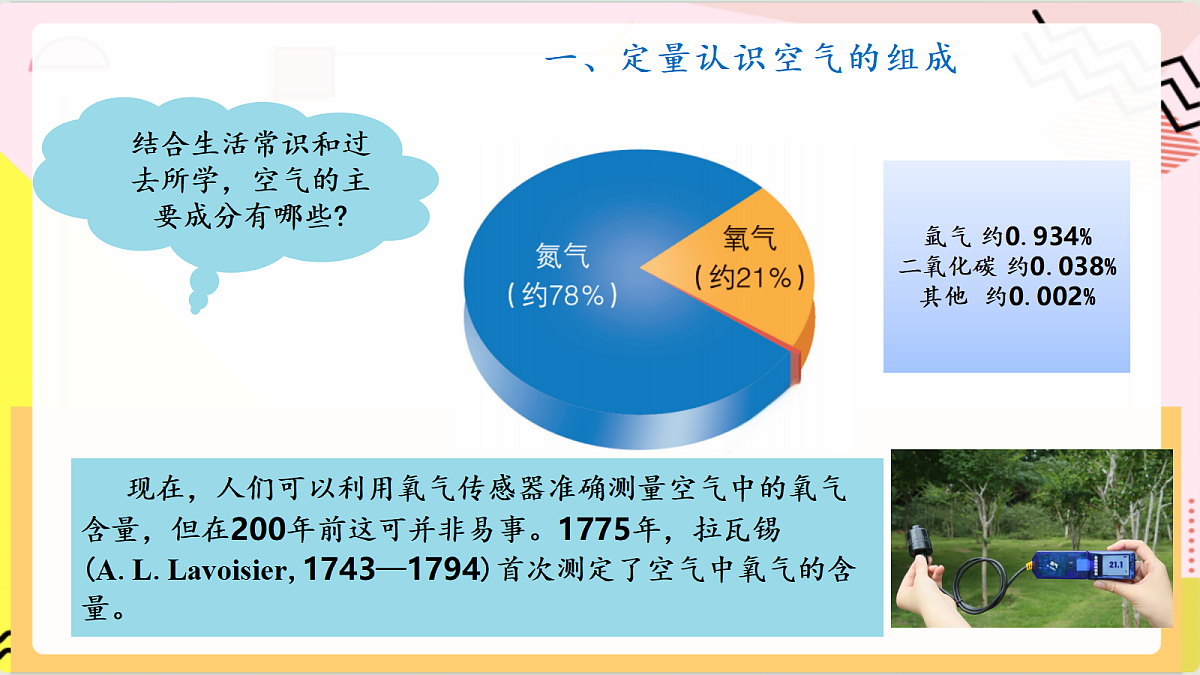 一、定量认识空气的组成

结合生活常识和过去所学，空气的主要成分有哪些?

氮气
(约78%)

氧气
(约21%)

氩气 约0.934%
二氧化碳 约0.038%
其他 约0.002%

现在，人们可以利用氧气传感器准确测量空气中的氧气含量，但在200年前这可并非易事。1775年，拉瓦锡(A. L. Lavoisier, 1743—1794)首次测定了空气中氧气的含量。

21.1